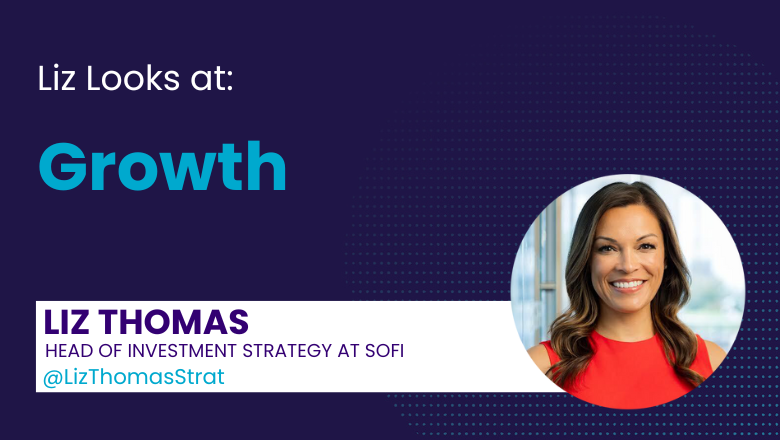 Liz Looks at:

Growth

LIZ THOMAS
HEAD OF INVESTMENT STRATEGY AT SOFI
@LizThomasStrat